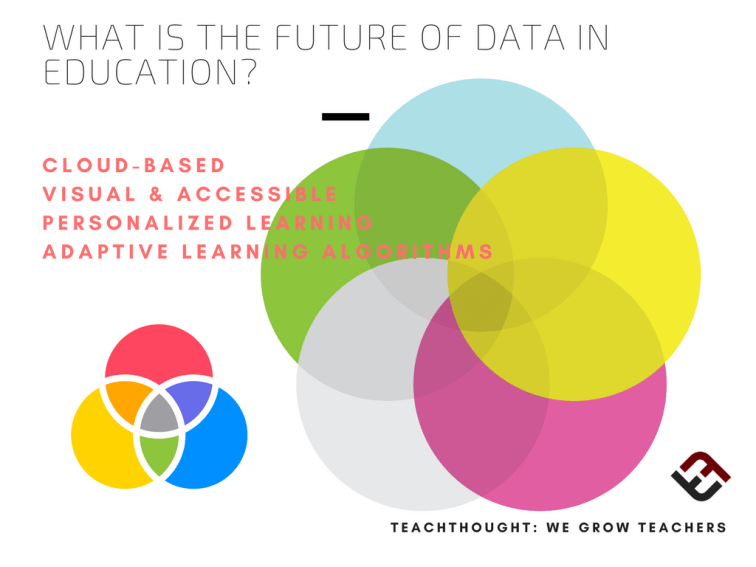 WHAT IS THE FUTURE OF DATA IN EDUCATION?

CLOUD-BASED
VISUAL & ACCESSIBLE
PERSONALIZED LEARNING
ADAPTIVE LEARNING ALGORITHMS

TEACHTHOUGHT: WE GROW TEACHERS